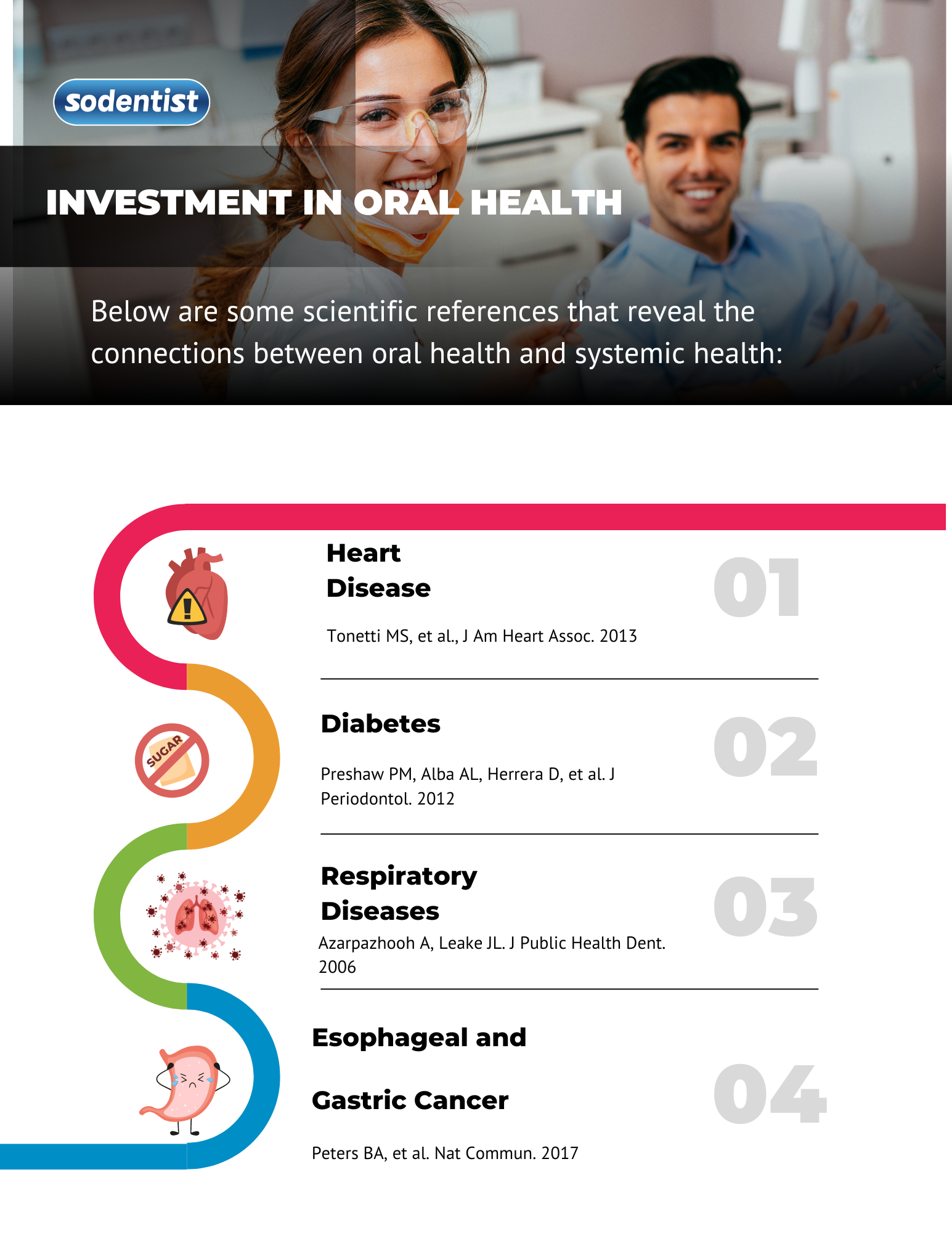 sodentist

INVESTMENT IN ORAL HEALTH

Below are some scientific references that reveal the connections between oral health and systemic health:

Heart Disease

01

Tonetti MS, et al., J Am Heart Assoc. 2013

SUGAR

Diabetes

02

Preshaw PM, Alba AL, Herrera D, et al. J Periodontol. 2012

Respiratory Diseases

03

Azarpazhooh A, Leake JL. J Public Health Dent. 2006

Esophageal and

Gastric Cancer

04

Peters BA, et al. Nat Commun. 2017